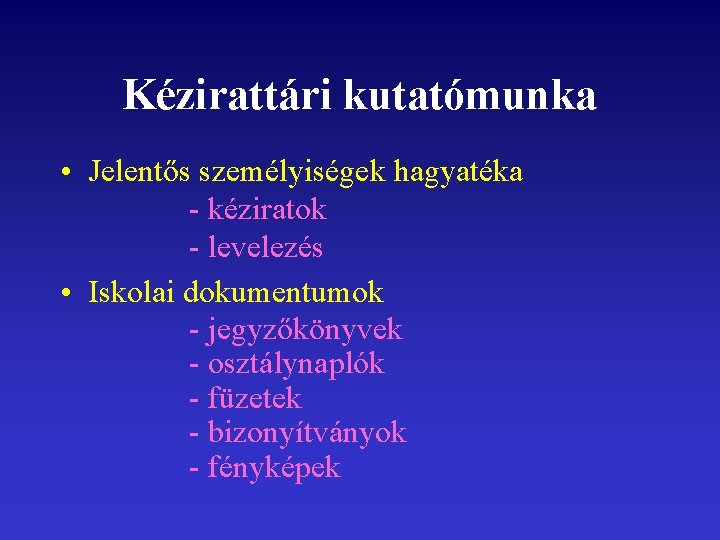 Kézirattári kutatómunka

• Jelentős személyiségek hagyatéka
- kéziratok
- levelezés

• Iskolai dokumentumok
- jegyzőkönyvek
- osztálynaplók
- füzetek
- bizonyítványok
- fényképek